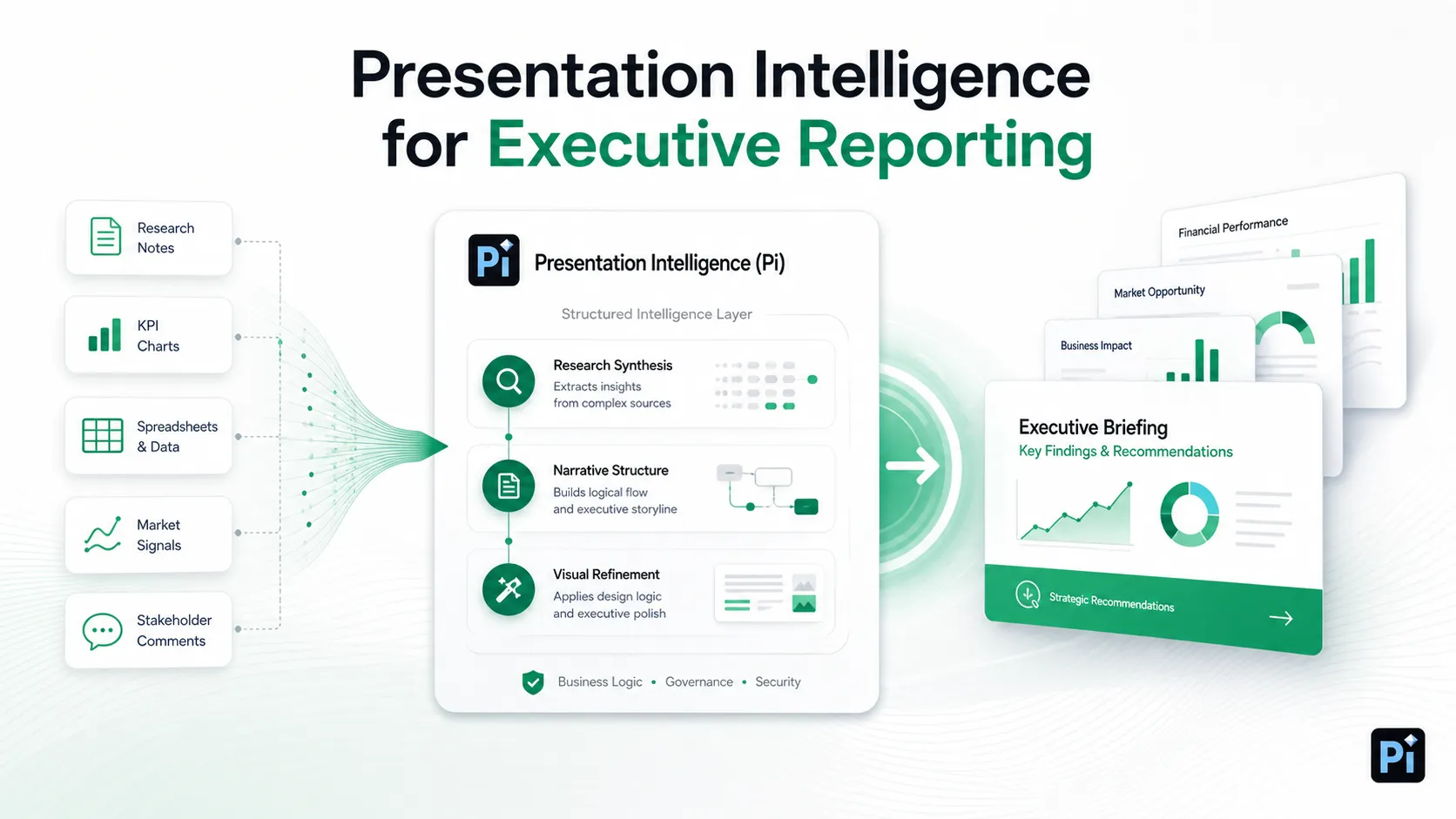 Presentation Intelligence for Executive Reporting

Research Notes

KPI Charts

Spreadsheets & Data

Market Signals

Stakeholder Comments

Pi

Presentation Intelligence (Pi)

Structured Intelligence Layer

Research Synthesis
Extracts insights from complex sources

Narrative Structure
Builds logical flow and executive storyline

Visual Refinement
Applies design logic and executive polish

Business Logic • Governance • Security

Financial Performance

Market Opportunity

Business Impact

Executive Briefing
Key Findings & Recommendations

Strategic Recommendations

Pi